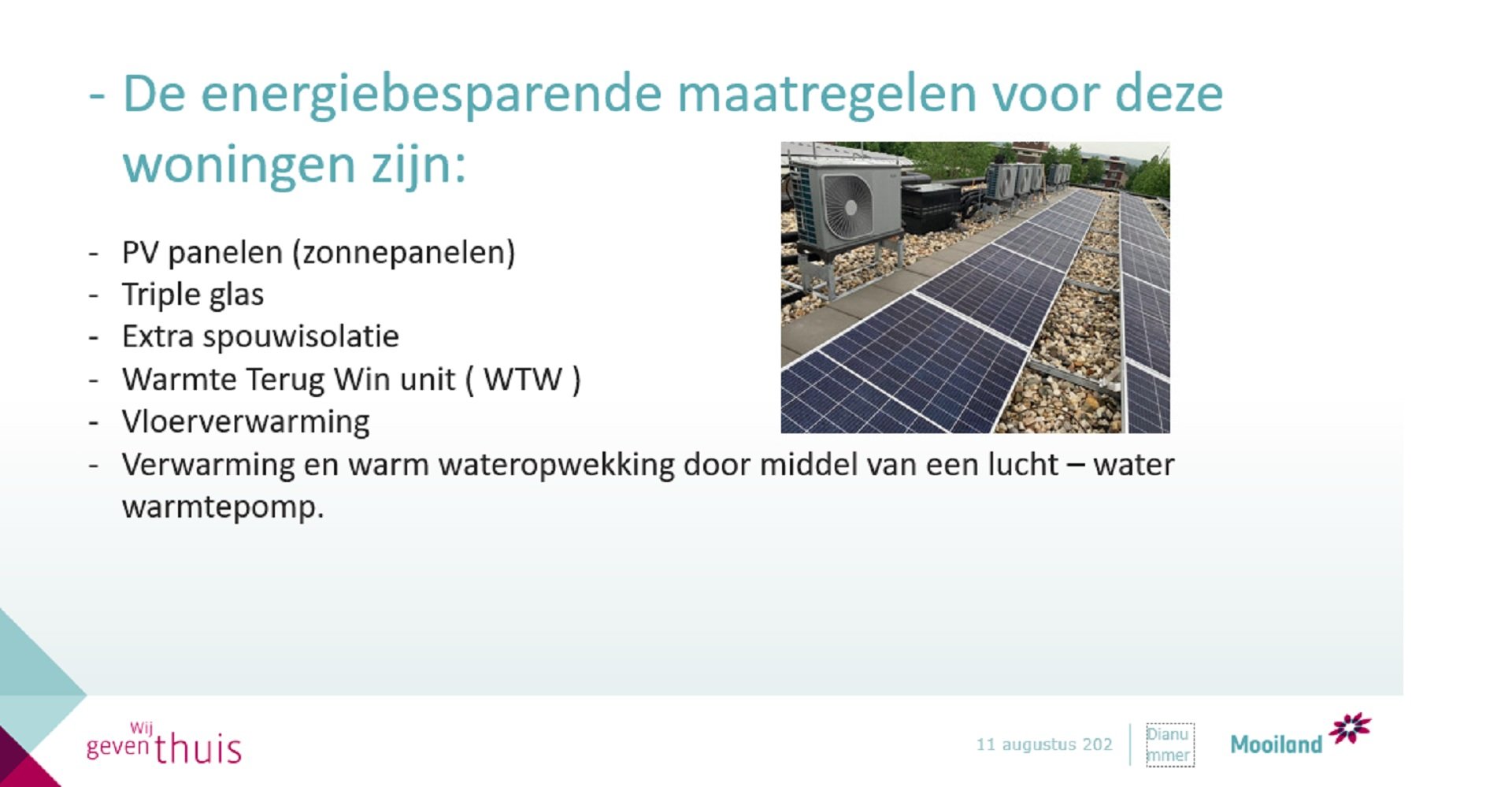 - De energiebesparende maatregelen voor deze woningen zijn:

- PV panelen (zonnepanelen)
- Triple glas
- Extra spouwisolatie
- Warmte Terug Win unit ( WTW )
- Vloerverwarming
- Verwarming en warm wateropwekking door middel van een lucht – water warmtepomp.

Wij geven thuis

11 augustus 202

Dianu mmer

Mooiland